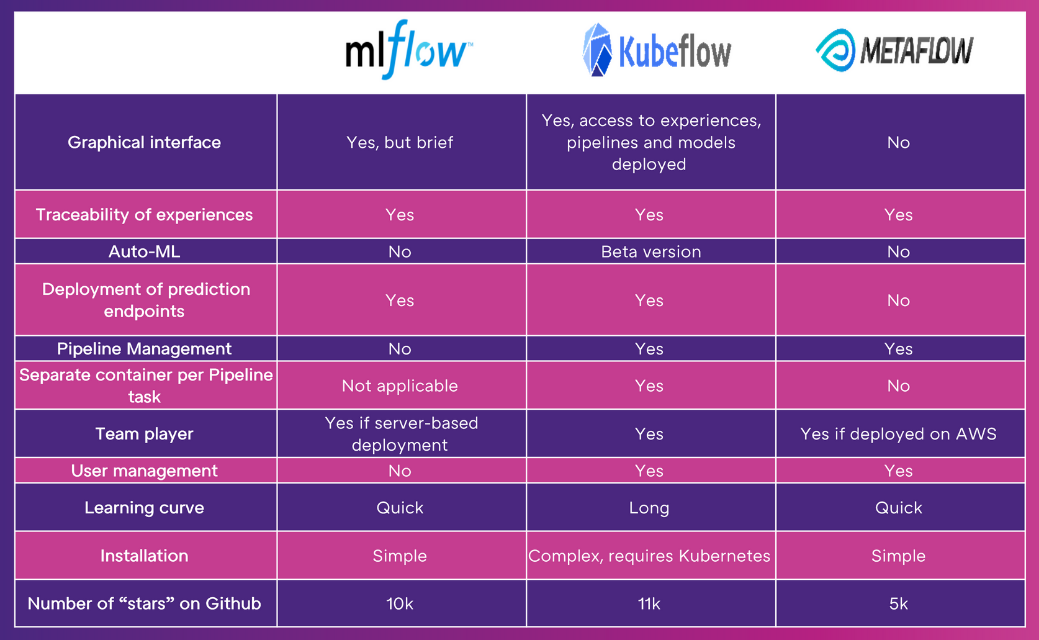 | | mlflow™ | Kubeflow | METAFLOW |
|---|---|---|---|
| Graphical interface | Yes, but brief | Yes, access to experiences, pipelines and models deployed | No |
| Traceability of experiences | Yes | Yes | Yes |
| Auto-ML | No | Beta version | No |
| Deployment of prediction endpoints | Yes | Yes | No |
| Pipeline Management | No | Yes | Yes |
| Separate container per Pipeline task | Not applicable | Yes | No |
| Team player | Yes if server-based deployment | Yes | Yes if deployed on AWS |
| User management | No | Yes | Yes |
| Learning curve | Quick | Long | Quick |
| Installation | Simple | Complex, requires Kubernetes | Simple |
| Number of “stars” on Github | 10k | 11k | 5k |